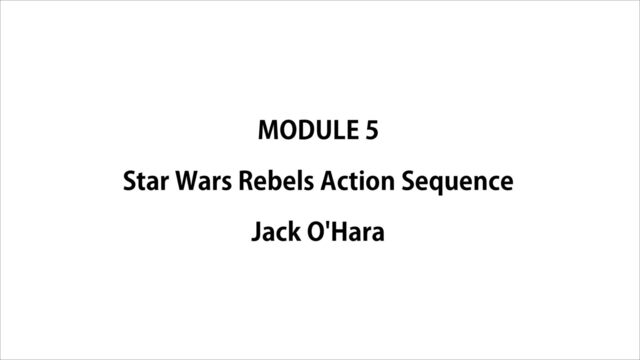 MODULE 5

Star Wars Rebels Action Sequence

Jack O'Hara